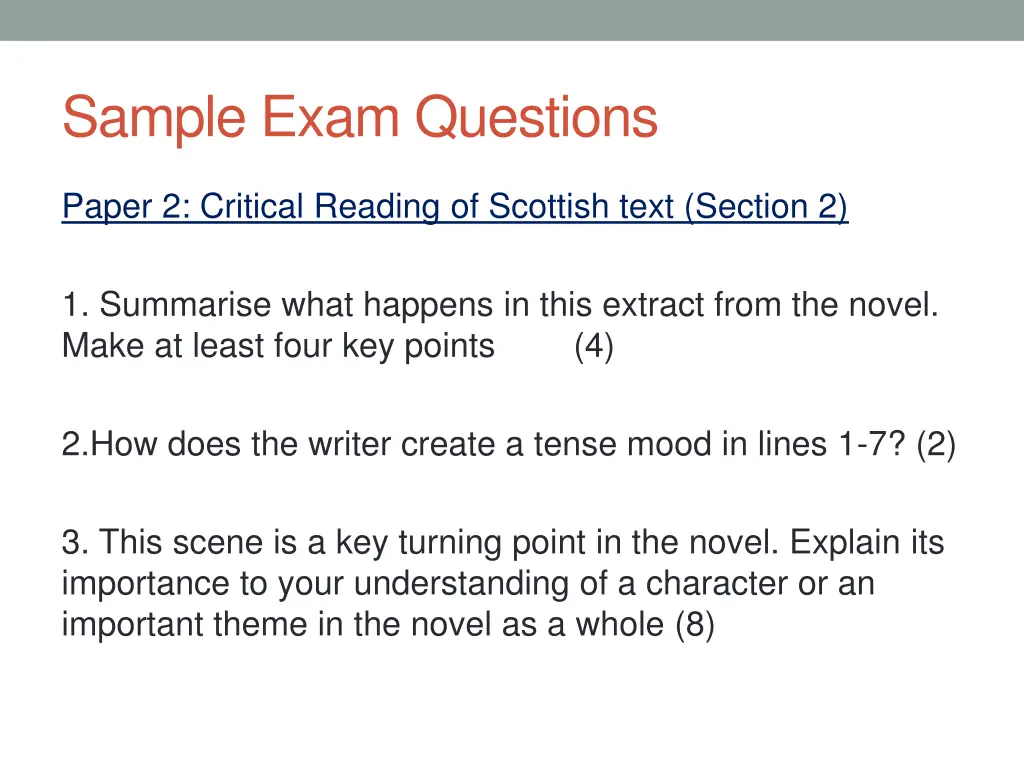 Sample Exam Questions

Paper 2: Critical Reading of Scottish text (Section 2)

1. Summarise what happens in this extract from the novel. Make at least four key points (4)

2.How does the writer create a tense mood in lines 1-7? (2)

3. This scene is a key turning point in the novel. Explain its importance to your understanding of a character or an important theme in the novel as a whole (8)